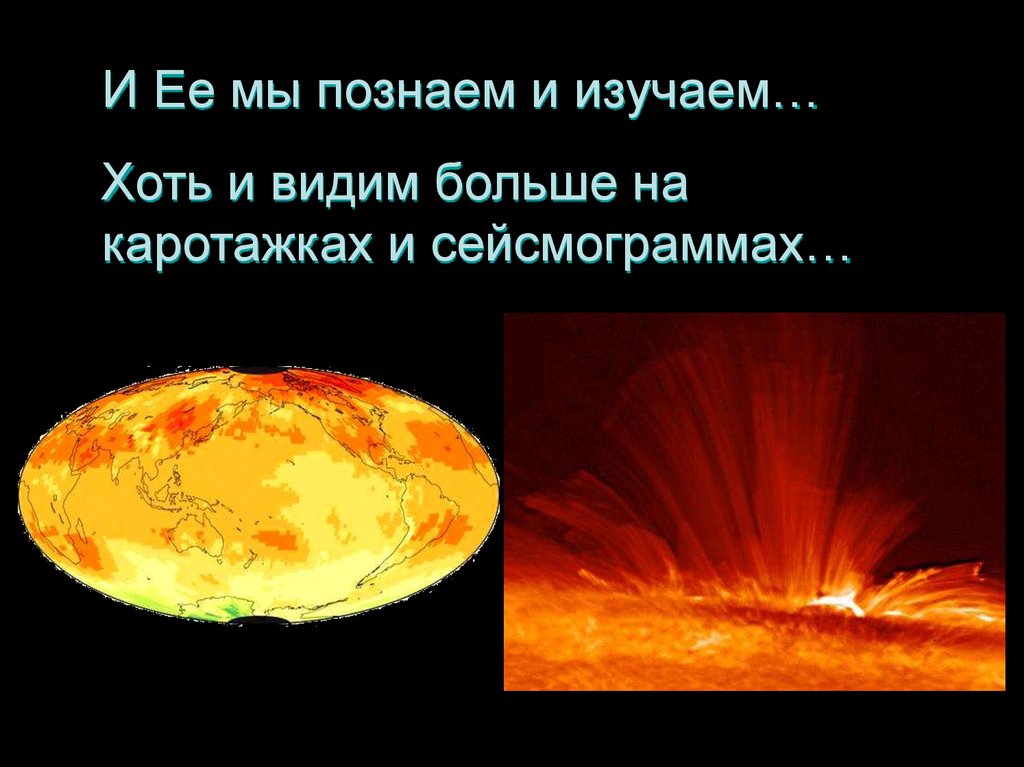 И Ее мы познаем и изучаем…

Хоть и видим больше на каротажках и сейсмограммах…